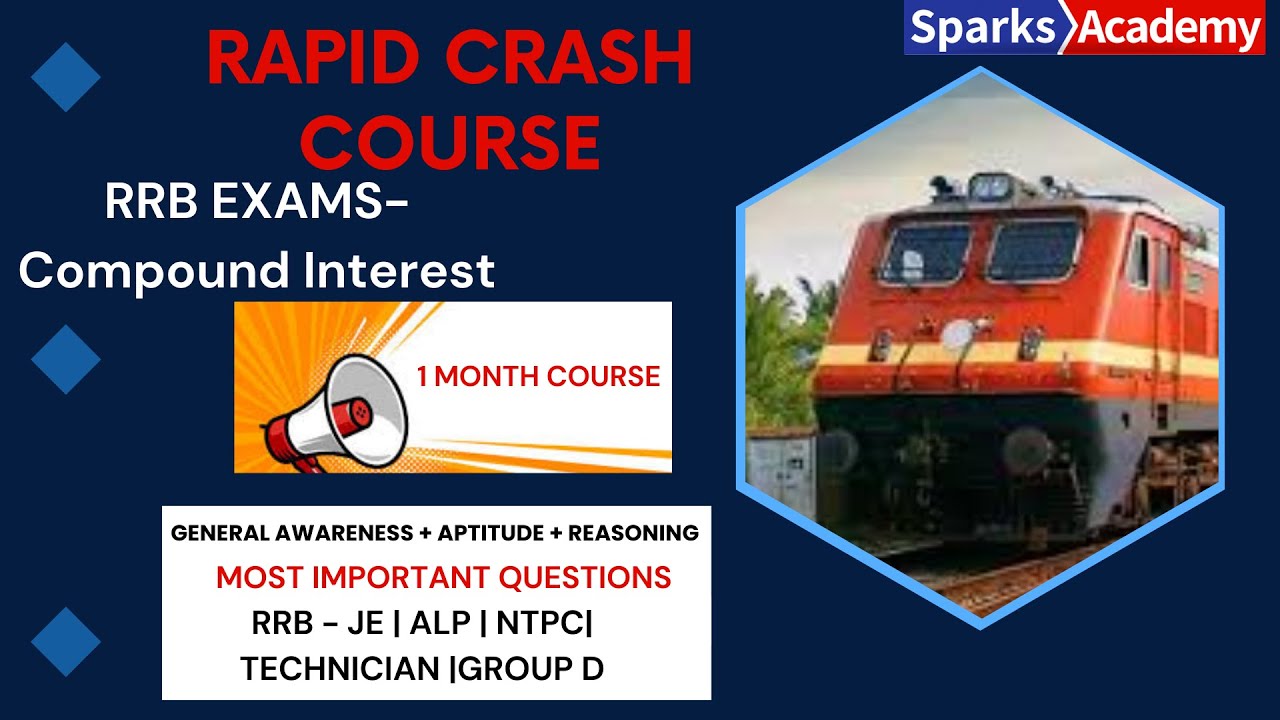 Sparks Academy

RAPID CRASH COURSE

RRB EXAMS-
Compound Interest

1 MONTH COURSE

GENERAL AWARENESS + APTITUDE + REASONING
MOST IMPORTANT QUESTIONS
RRB - JE | ALP | NTPC|
TECHNICIAN |GROUP D